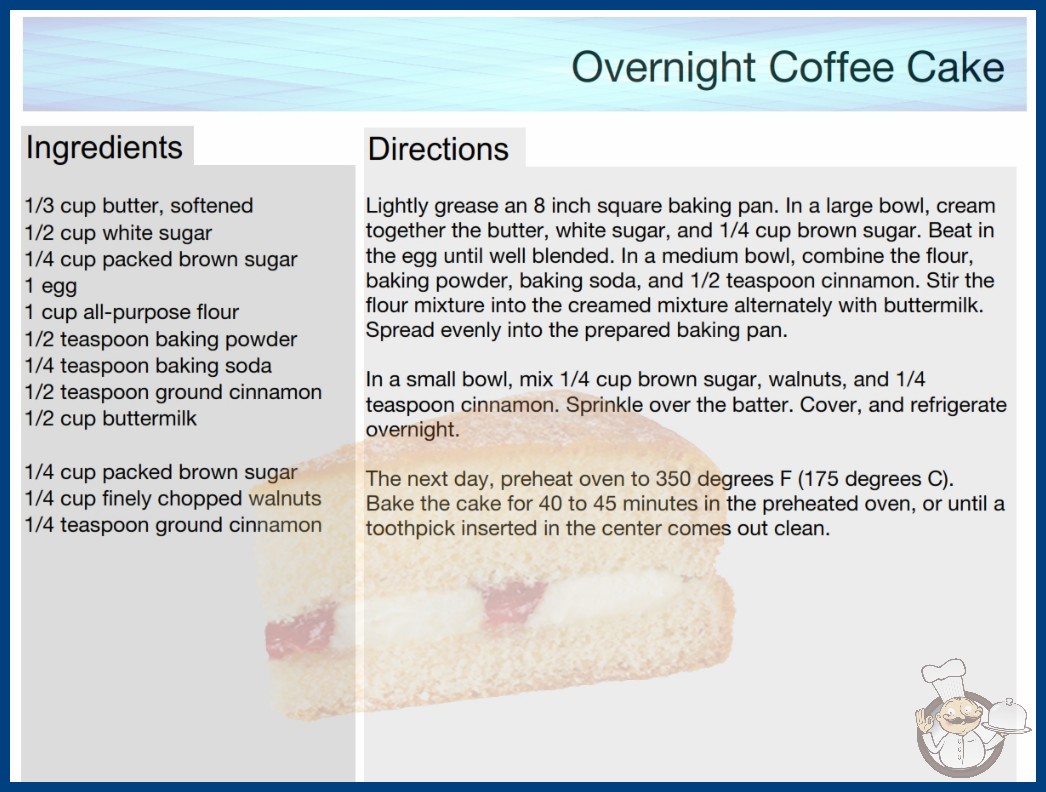 Overnight Coffee Cake

Ingredients

1/3 cup butter, softened
1/2 cup white sugar
1/4 cup packed brown sugar
1 egg
1 cup all-purpose flour
1/2 teaspoon baking powder
1/4 teaspoon baking soda
1/2 teaspoon ground cinnamon
1/2 cup buttermilk

1/4 cup packed brown sugar
1/4 cup finely chopped walnuts
1/4 teaspoon ground cinnamon

Directions

Lightly grease an 8 inch square baking pan. In a large bowl, cream together the butter, white sugar, and 1/4 cup brown sugar. Beat in the egg until well blended. In a medium bowl, combine the flour, baking powder, baking soda, and 1/2 teaspoon cinnamon. Stir the flour mixture into the creamed mixture alternately with buttermilk. Spread evenly into the prepared baking pan.

In a small bowl, mix 1/4 cup brown sugar, walnuts, and 1/4 teaspoon cinnamon. Sprinkle over the batter. Cover, and refrigerate overnight.

The next day, preheat oven to 350 degrees F (175 degrees C). Bake the cake for 40 to 45 minutes in the preheated oven, or until a toothpick inserted in the center comes out clean.